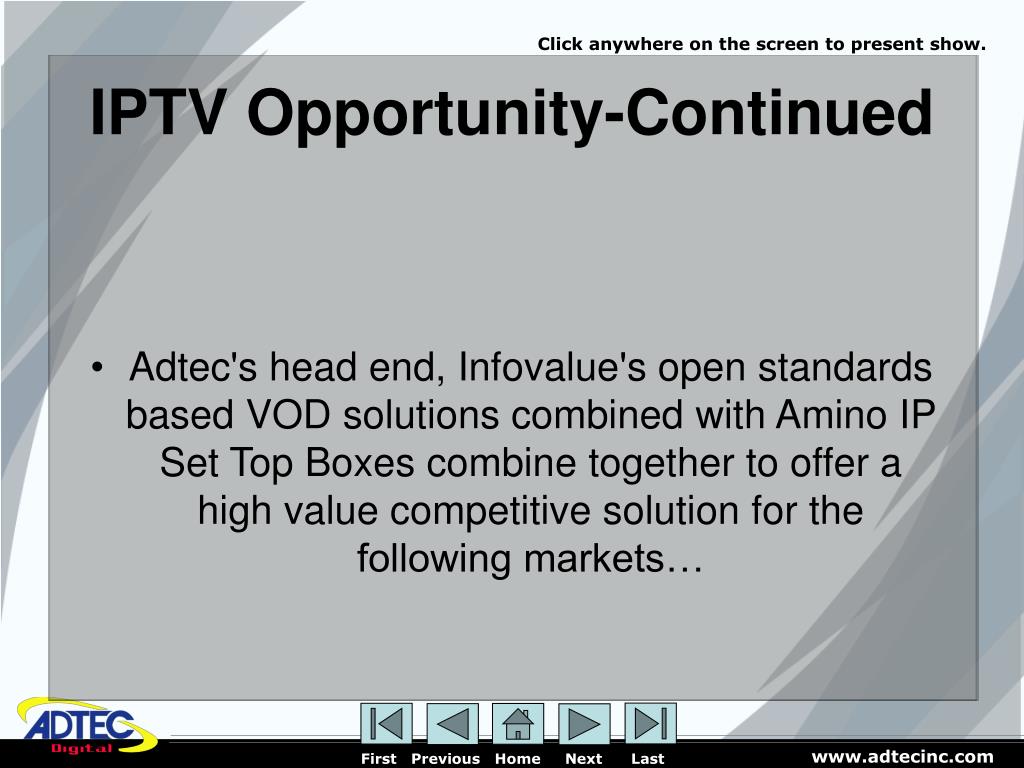 Click anywhere on the screen to present show.

IPTV Opportunity-Continued

• Adtec's head end, Infovalue's open standards based VOD solutions combined with Amino IP Set Top Boxes combine together to offer a high value competitive solution for the following markets…

ADTEC Digital

First Previous Home Next Last

www.adtecinc.com